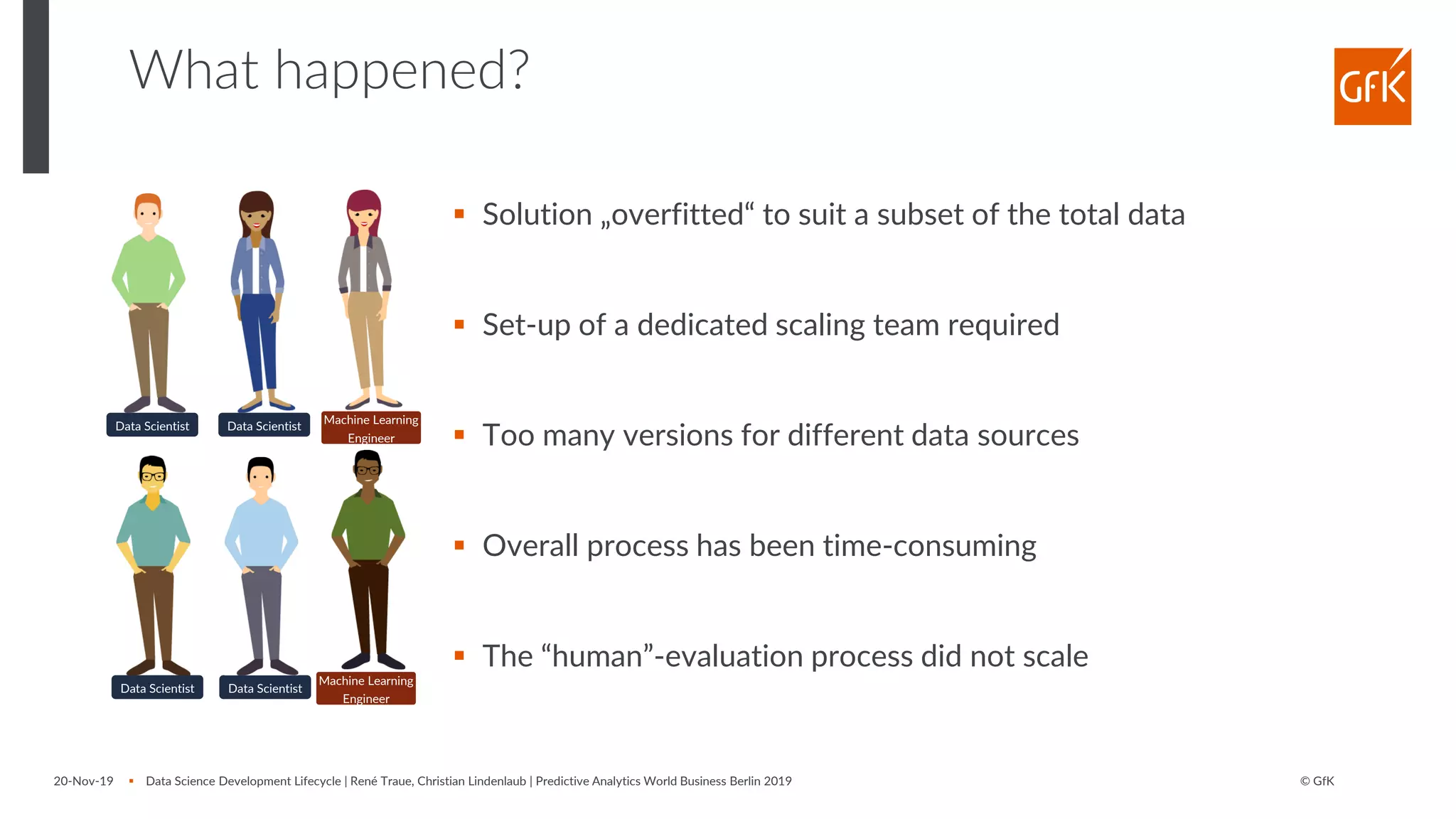 What happened?

GfK

Data Scientist

Data Scientist

Machine Learning Engineer

Data Scientist

Data Scientist

Machine Learning Engineer

▪ Solution „overfitted“ to suit a subset of the total data

▪ Set-up of a dedicated scaling team required

▪ Too many versions for different data sources

▪ Overall process has been time-consuming

▪ The “human”-evaluation process did not scale

20-Nov-19 ▪ Data Science Development Lifecycle | René Traue, Christian Lindenlaub | Predictive Analytics World Business Berlin 2019

© GfK